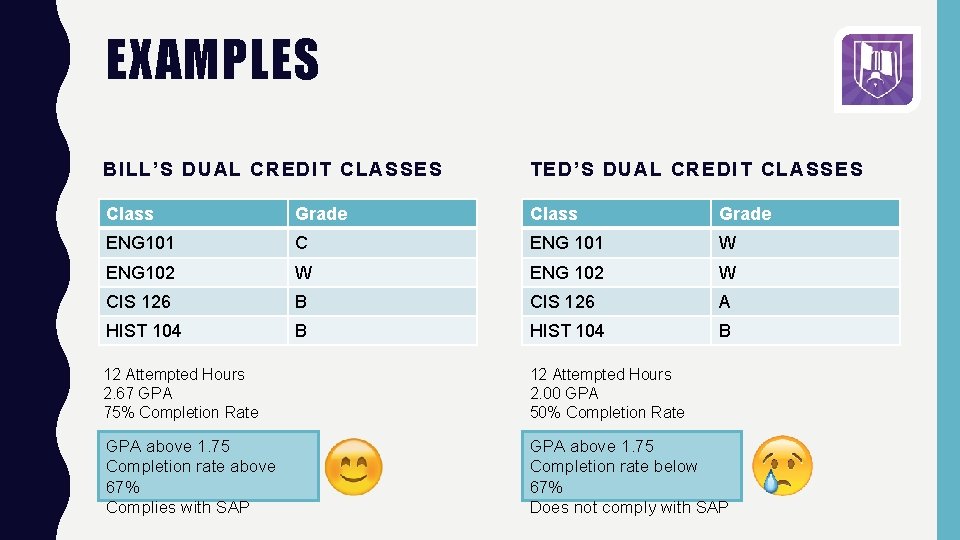 EXAMPLES

BILL'S DUAL CREDIT CLASSES

| Class | Grade |
|---|---|
| ENG101 | C |
| ENG102 | W |
| CIS 126 | B |
| HIST 104 | B |

12 Attempted Hours
2.67 GPA
75% Completion Rate

GPA above 1.75
Completion rate above 67%
Complies with SAP

TED'S DUAL CREDIT CLASSES

| Class | Grade |
|---|---|
| ENG 101 | W |
| ENG 102 | W |
| CIS 126 | A |
| HIST 104 | B |

12 Attempted Hours
2.00 GPA
50% Completion Rate

GPA above 1.75
Completion rate below 67%
Does not comply with SAP